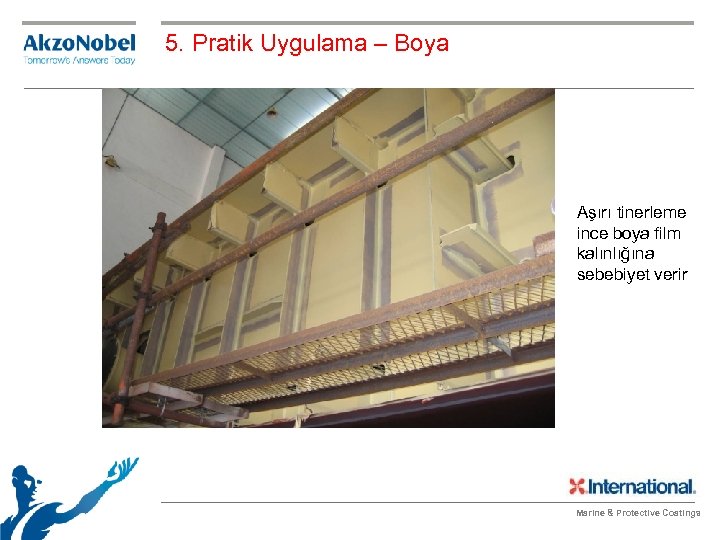 AkzoNobel
Tomorrow's Answers Today

5. Pratik Uygulama – Boya

Aşırı tinerleme ince boya film kalınlığına sebebiyet verir

International.

Marine & Protective Coatings